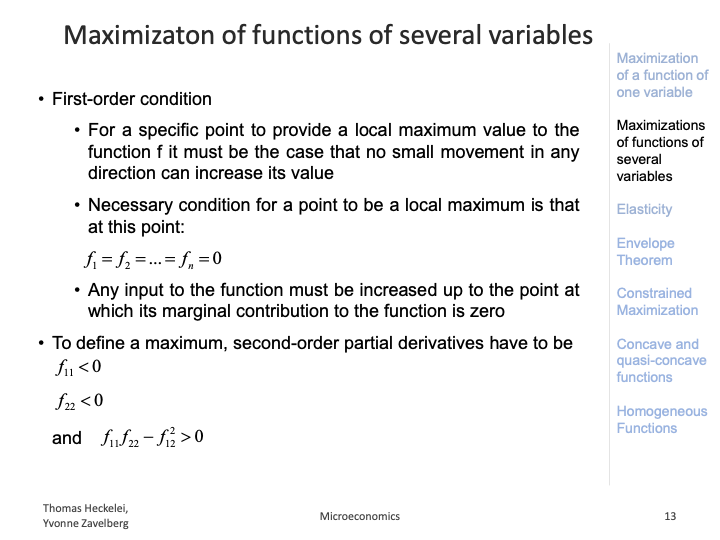 Maximizaton of functions of several variables

• First-order condition

• For a specific point to provide a local maximum value to the function f it must be the case that no small movement in any direction can increase its value

• Necessary condition for a point to be a local maximum is that at this point:

$f_1 = f_2 = ... = f_n = 0$

• Any input to the function must be increased up to the point at which its marginal contribution to the function is zero

• To define a maximum, second-order partial derivatives have to be

$f_{11} < 0$

$f_{22} < 0$

and $f_{11}f_{22} - f_{12}^2 > 0$

Maximization of a function of one variable

Maximizations of functions of several variables

Elasticity

Envelope Theorem

Constrained Maximization

Concave and quasi-concave functions

Homogeneous Functions

Thomas Heckelei, Yvonne Zavelberg

Microeconomics

13